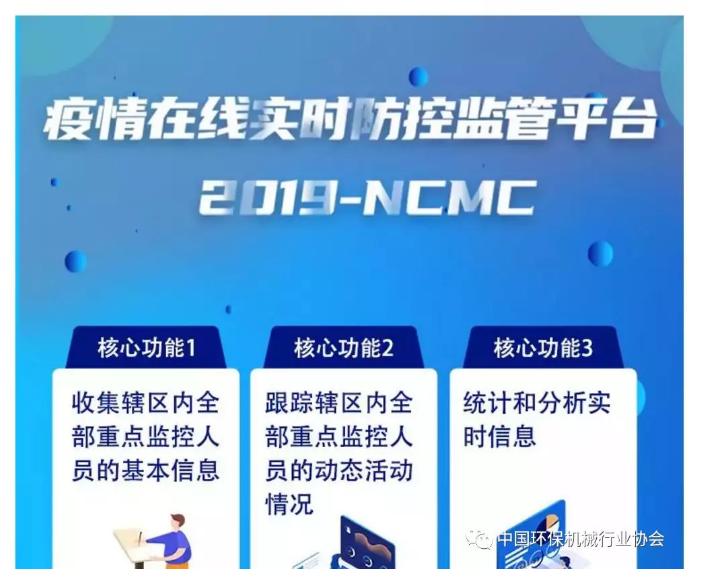 疫情在线实时防控监管平台
2019-NCMC

核心功能1
收集辖区内全部重点监控人员的基本信息

核心功能2
跟踪辖区内全部重点监控人员的动态活动情况

核心功能3
统计和分析实时信息

中国环保机械行业协会